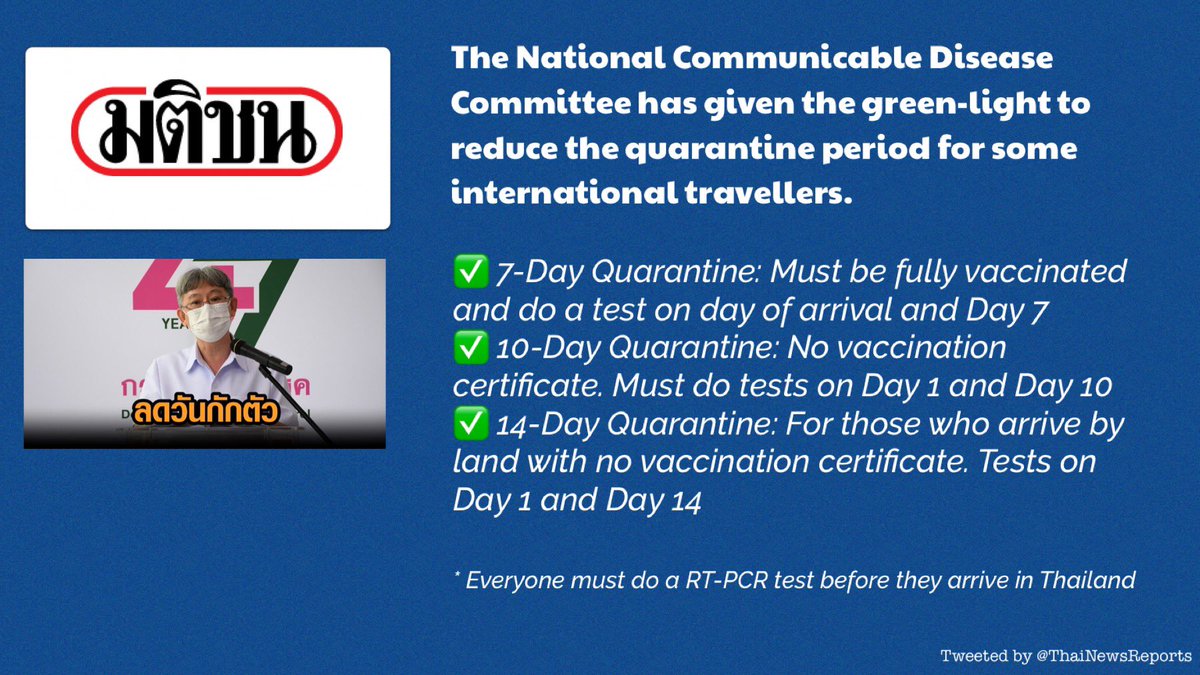 มติชน

ลดวันกักตัว

The National Communicable Disease Committee has given the green-light to reduce the quarantine period for some international travellers.

✅ 7-Day Quarantine: Must be fully vaccinated and do a test on day of arrival and Day 7
✅ 10-Day Quarantine: No vaccination certificate. Must do tests on Day 1 and Day 10
✅ 14-Day Quarantine: For those who arrive by land with no vaccination certificate. Tests on Day 1 and Day 14

* Everyone must do a RT-PCR test before they arrive in Thailand

Tweeted by @ThaiNewsReports